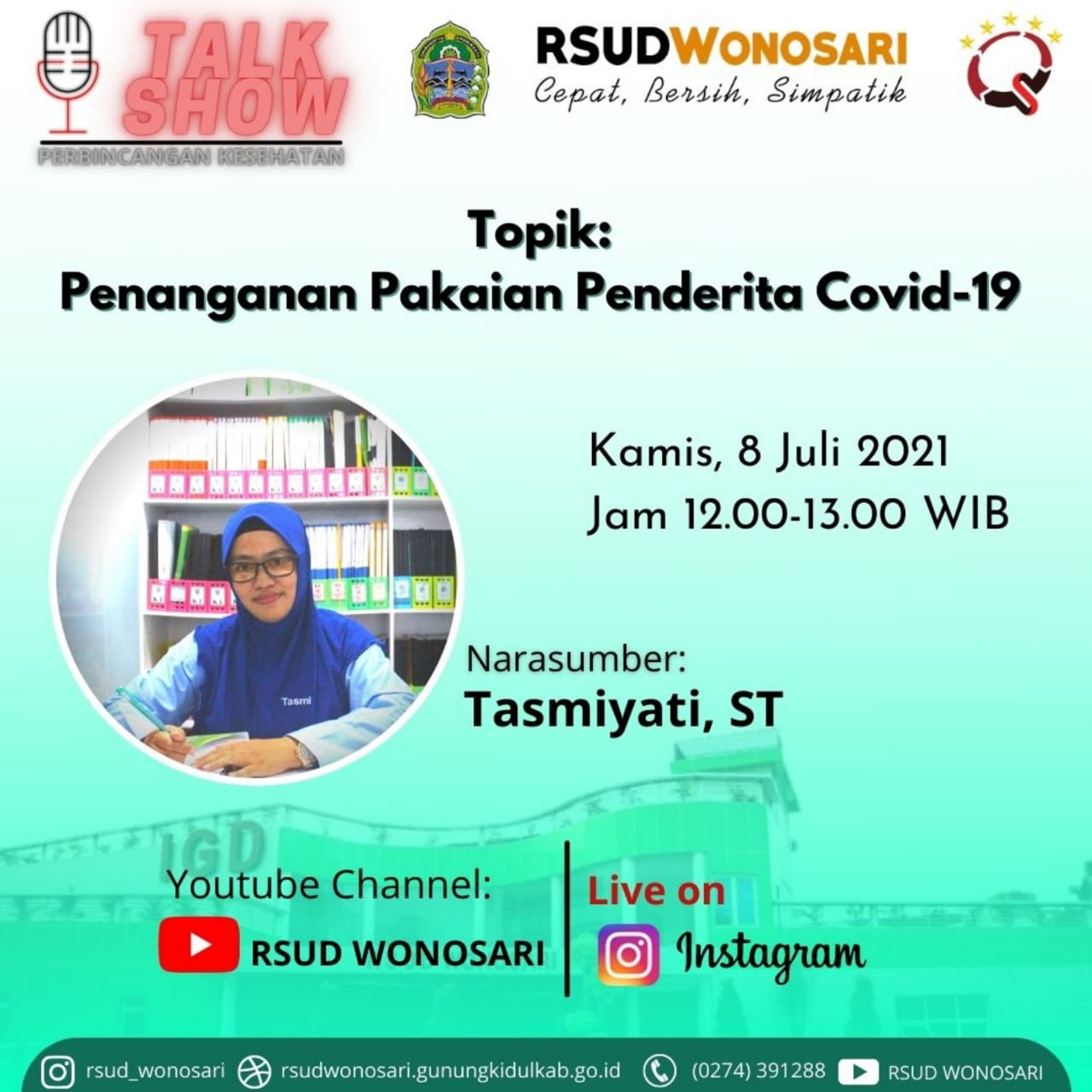 TALK SHOW
PERBINCANGAN KESEHATAN

RSUDWONOSARI
Cepat, Bersih, Simpatik

Topik:
Penanganan Pakaian Penderita Covid-19

Kamis, 8 Juli 2021
Jam 12.00-13.00 WIB

Tasmi

Narasumber:
Tasmiyati, ST

IGD

Youtube Channel:
RSUD WONOSARI

Live on
Instagram

rsud_wonosari rsudwonosari.gunungkidulkab.go.id (0274) 391288 RSUD WONOSARI